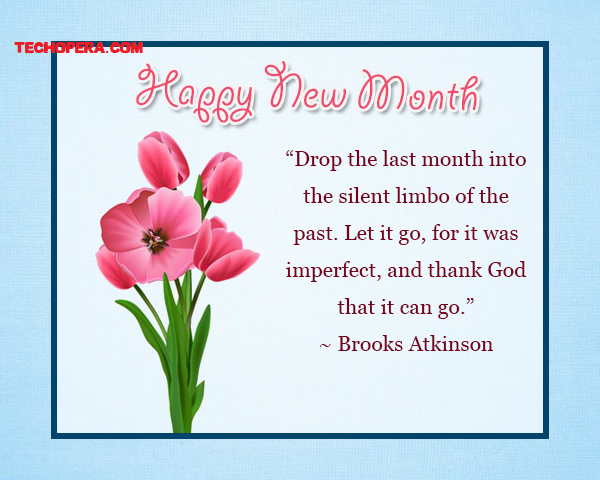 TECHOPERA.COM

Happy New Month

“Drop the last month into the silent limbo of the past. Let it go, for it was imperfect, and thank God that it can go.”
~ Brooks Atkinson